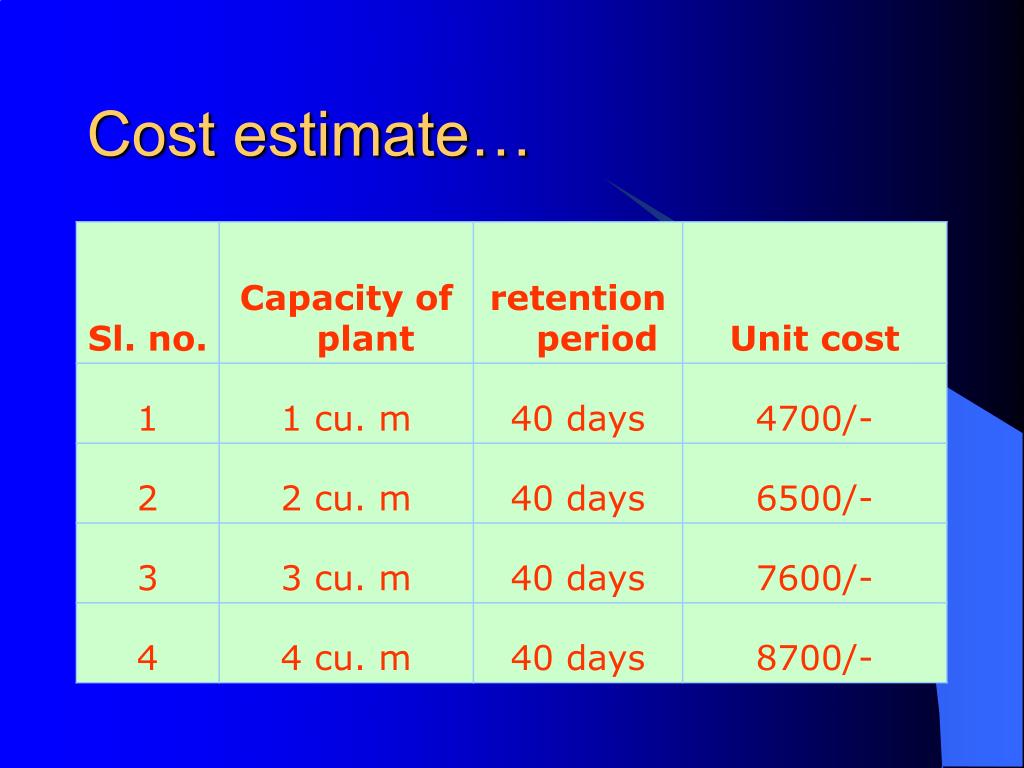 Cost estimate…

| Sl. no. | Capacity of plant | retention period | Unit cost |
|---|---|---|---|
| 1 | 1 cu. m | 40 days | 4700/- |
| 2 | 2 cu. m | 40 days | 6500/- |
| 3 | 3 cu. m | 40 days | 7600/- |
| 4 | 4 cu. m | 40 days | 8700/- |